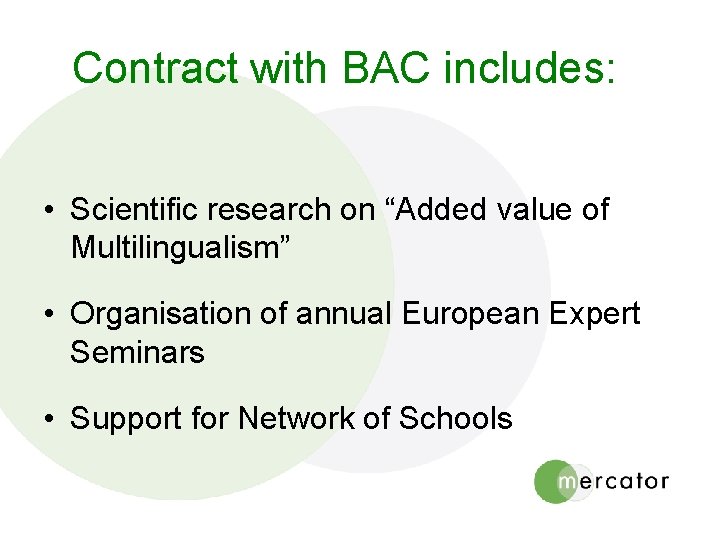 Contract with BAC includes:

• Scientific research on “Added value of Multilingualism”

• Organisation of annual European Expert Seminars

• Support for Network of Schools

mercator